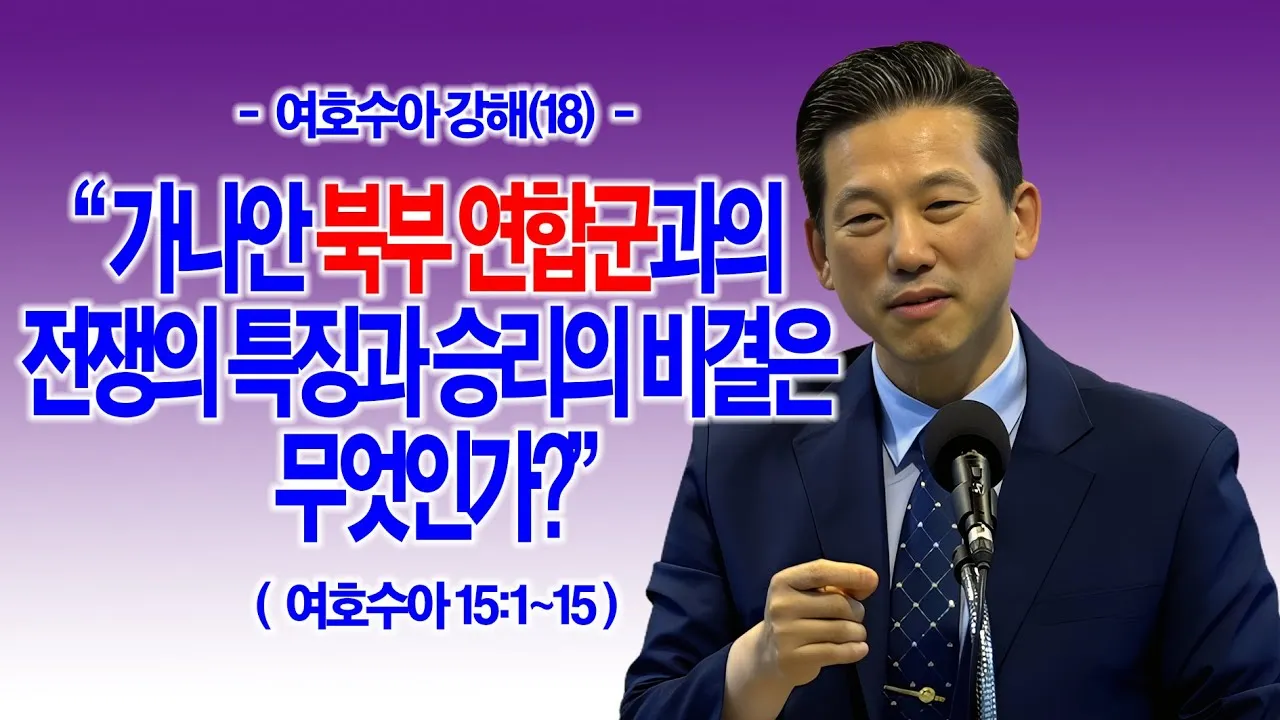 - 여호수아 강해(18) -

“가나안 북부 연합군과의 전쟁의 특징과 승리의 비결은 무엇인가?”

( 여호수아 15:1~15 )